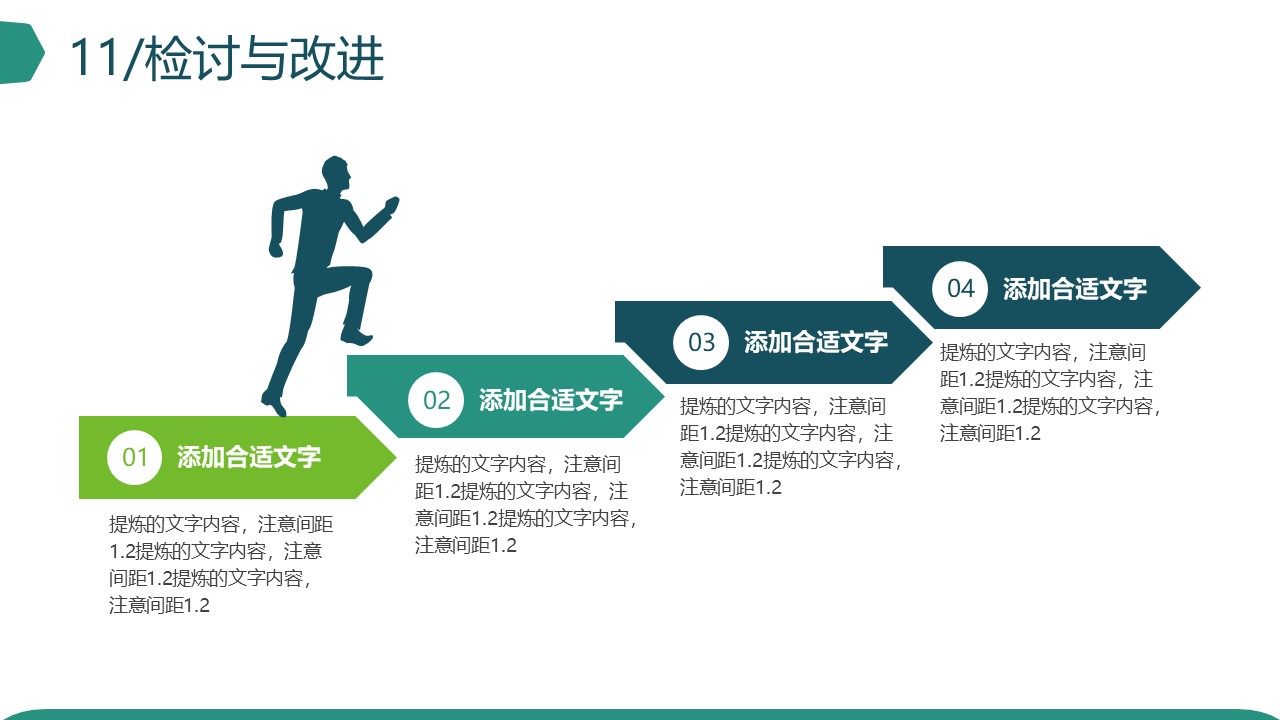 11/检讨与改进

01 添加合适文字

提炼的文字内容，注意间距1.2提炼的文字内容，注意间距1.2提炼的文字内容，注意间距1.2

02 添加合适文字

提炼的文字内容，注意间距1.2提炼的文字内容，注意间距1.2提炼的文字内容，注意间距1.2

03 添加合适文字

提炼的文字内容，注意间距1.2提炼的文字内容，注意间距1.2提炼的文字内容，注意间距1.2

04 添加合适文字

提炼的文字内容，注意间距1.2提炼的文字内容，注意间距1.2提炼的文字内容，注意间距1.2